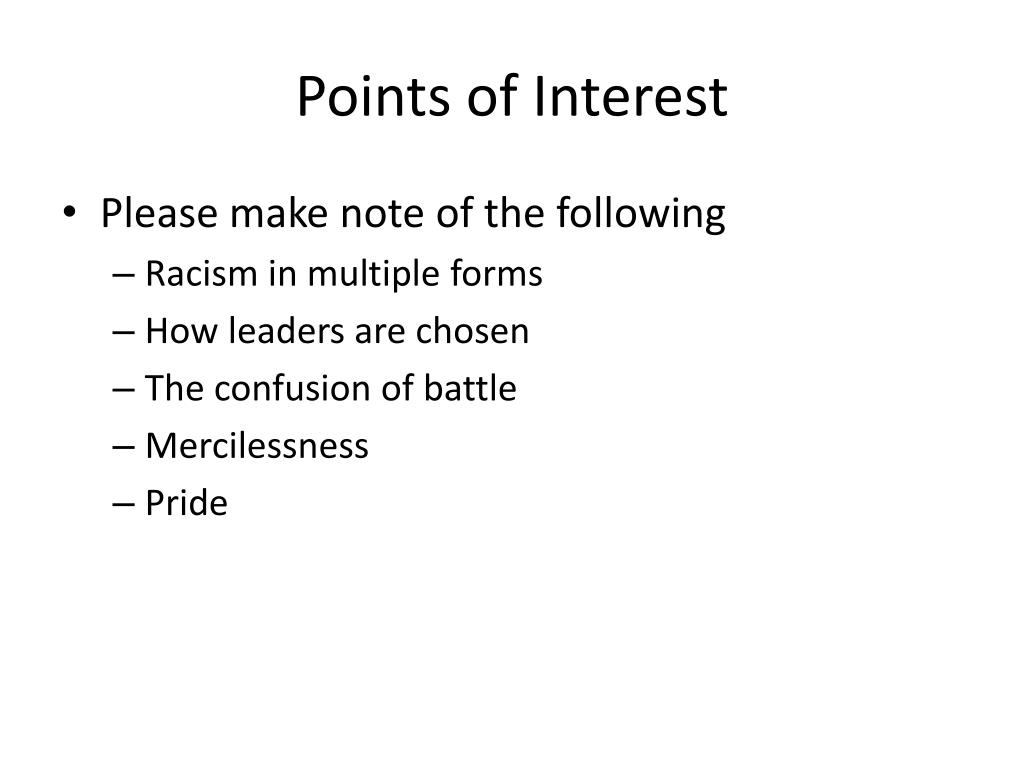 Points of Interest

• Please make note of the following
– Racism in multiple forms
– How leaders are chosen
– The confusion of battle
– Mercilessness
– Pride